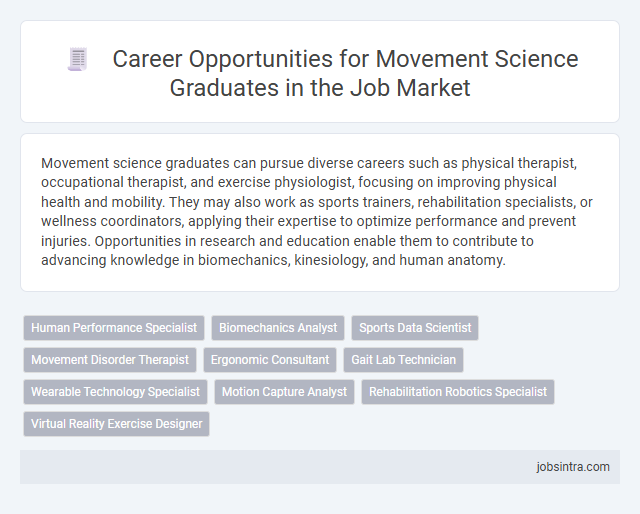 Career Opportunities for Movement Science Graduates in the Job Market

Movement science graduates can pursue diverse careers such as physical therapist, occupational therapist, and exercise physiologist, focusing on improving physical health and mobility. They may also work as sports trainers, rehabilitation specialists, or wellness coordinators, applying their expertise to optimize performance and prevent injuries. Opportunities in research and education enable them to contribute to advancing knowledge in biomechanics, kinesiology, and human anatomy.

Human Performance Specialist
Biomechanics Analyst
Sports Data Scientist
Movement Disorder Therapist
Ergonomic Consultant
Gait Lab Technician
Wearable Technology Specialist
Motion Capture Analyst
Rehabilitation Robotics Specialist
Virtual Reality Exercise Designer

jobsintra.com